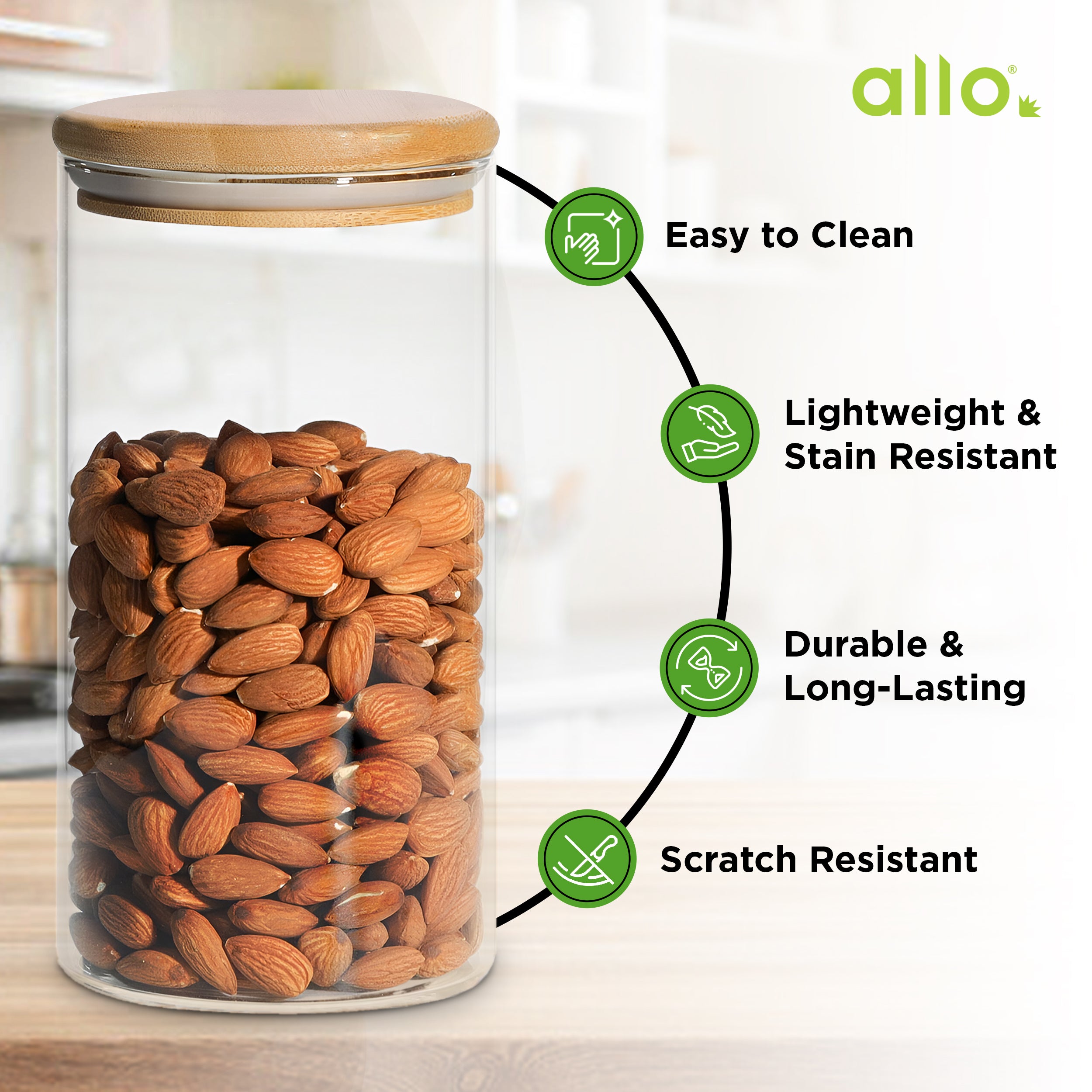 allo®

Easy to Clean

Lightweight & Stain Resistant

Durable & Long-Lasting

Scratch Resistant